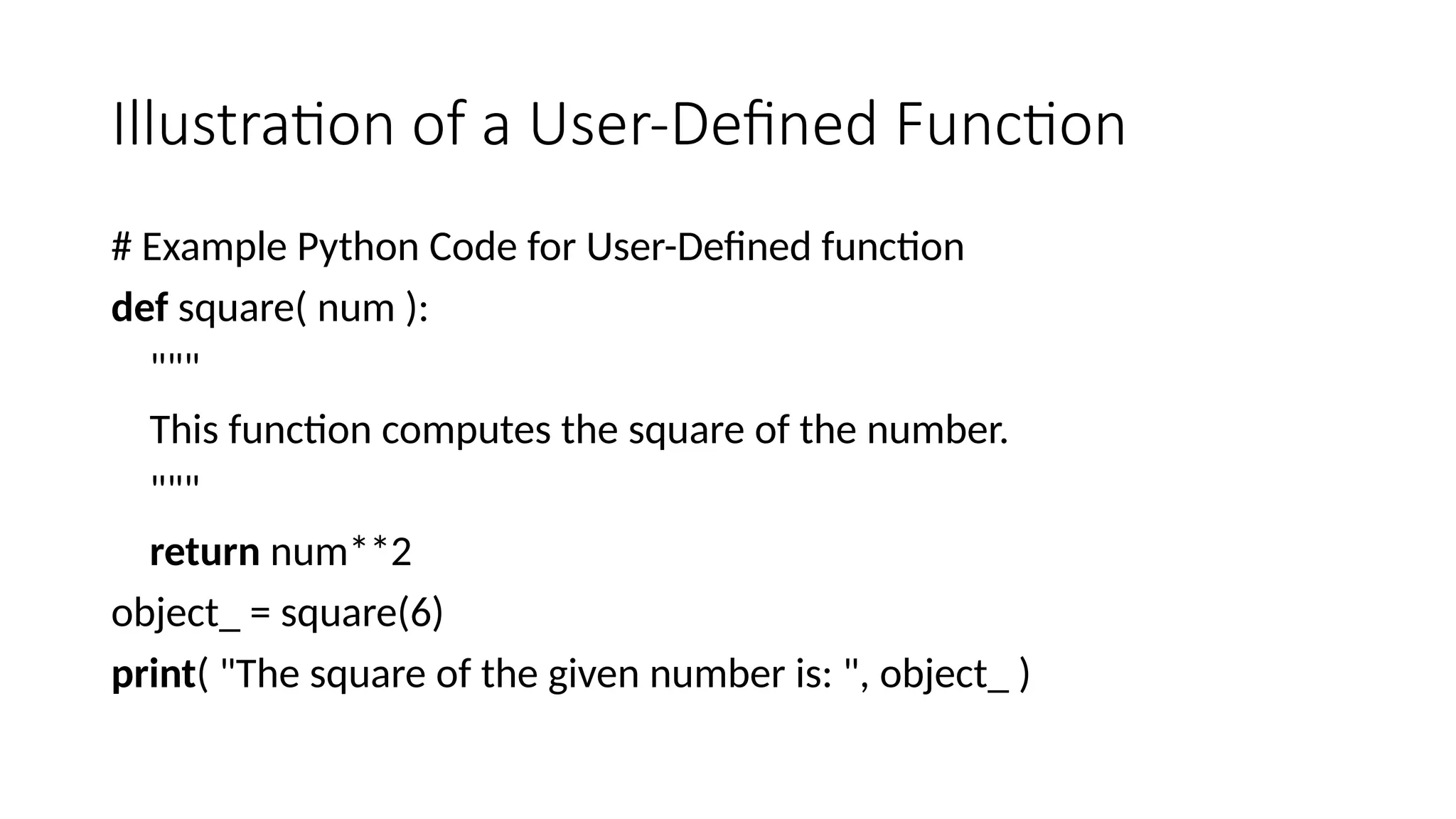 Illustration of a User-Defined Function

# Example Python Code for User-Defined function
def square( num ):
    """
    This function computes the square of the number.
    """
    return num**2
object_ = square(6)
print( "The square of the given number is: ", object_ )